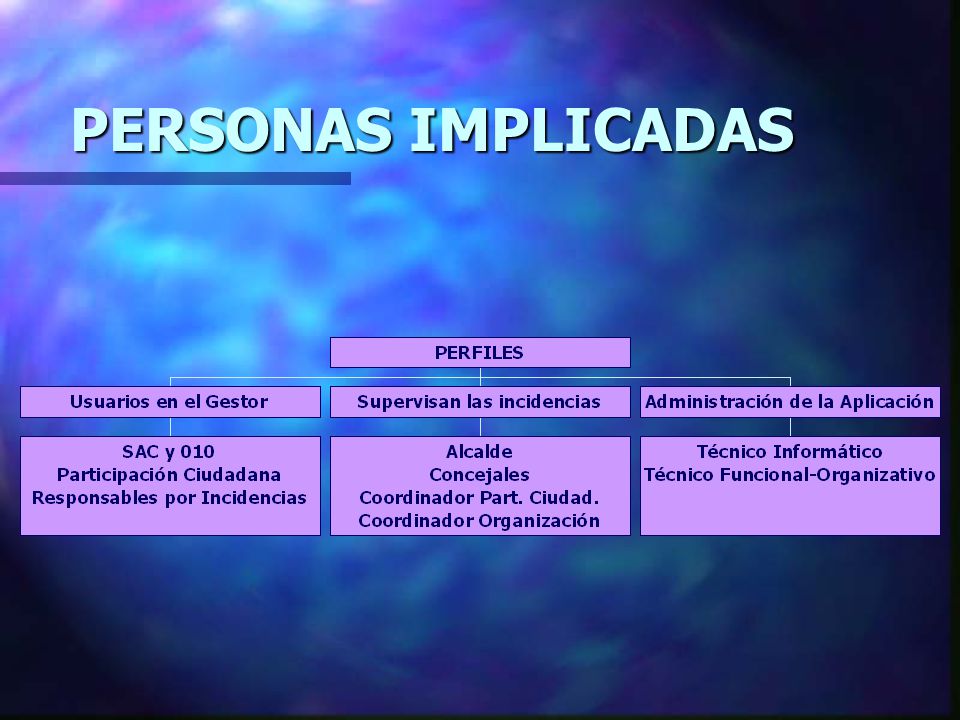 PERSONAS IMPLICADAS

PERFILES

Usuarios en el Gestor

SAC y 010
Participación Ciudadana
Responsables por Incidencias

Supervisan las incidencias

Alcalde
Concejales
Coordinador Part. Ciudad.
Coordinador Organización

Administración de la Aplicación

Técnico Informático
Técnico Funcional-Organizativo